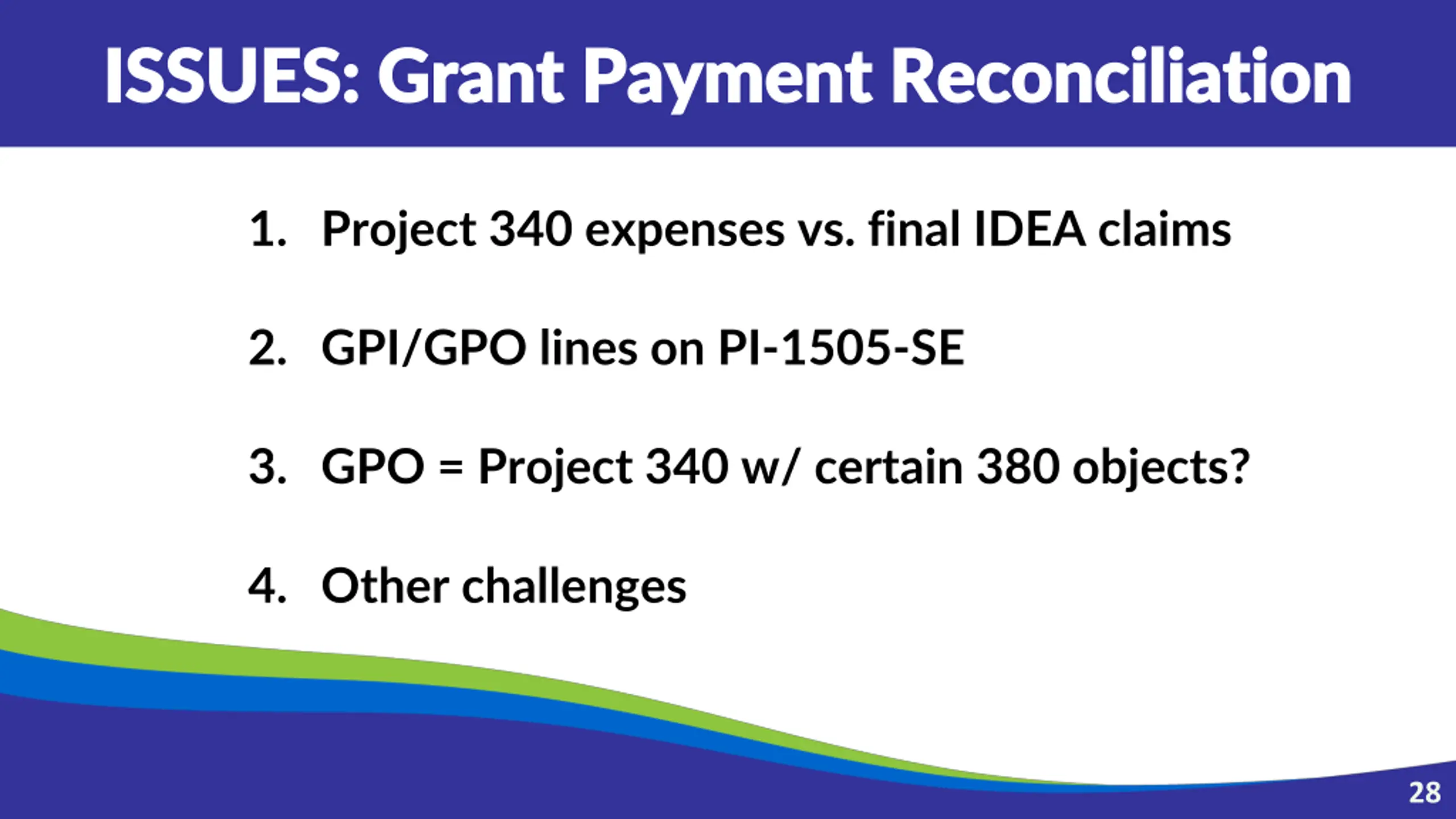 ISSUES: Grant Payment Reconciliation

1. Project 340 expenses vs. final IDEA claims

2. GPI/GPO lines on PI-1505-SE

3. GPO = Project 340 w/ certain 380 objects?

4. Other challenges

28